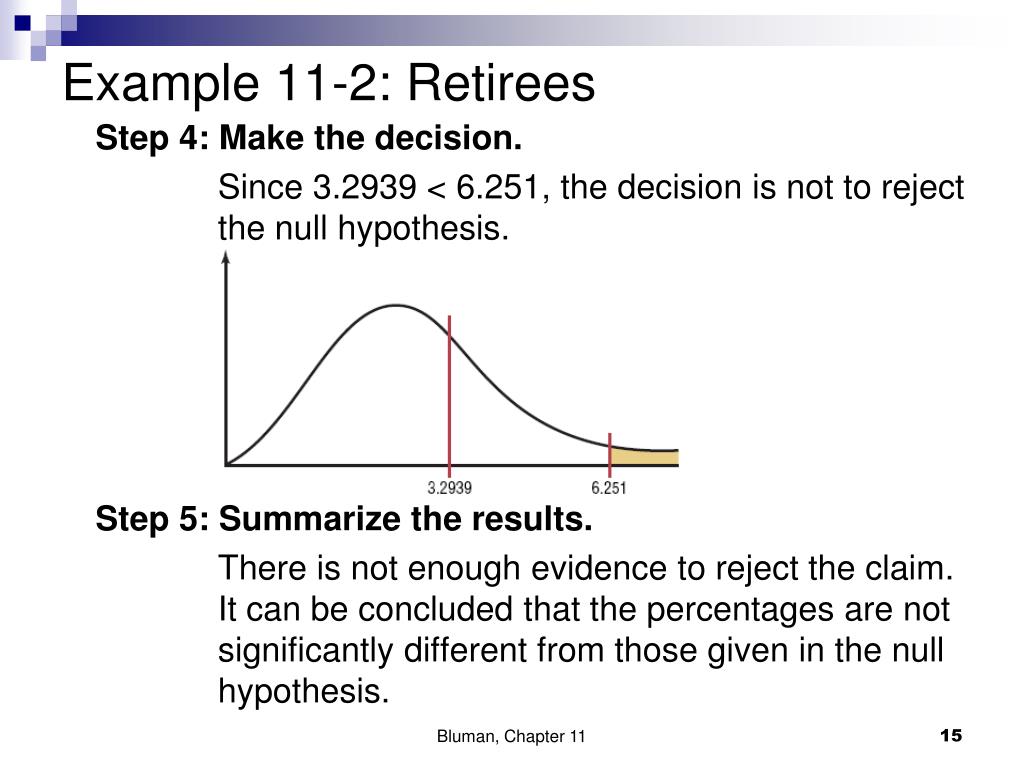 Example 11-2: Retirees

Step 4: Make the decision.

Since 3.2939 < 6.251, the decision is not to reject the null hypothesis.

3.2939

6.251

Step 5: Summarize the results.

There is not enough evidence to reject the claim. It can be concluded that the percentages are not significantly different from those given in the null hypothesis.

Bluman, Chapter 11

15